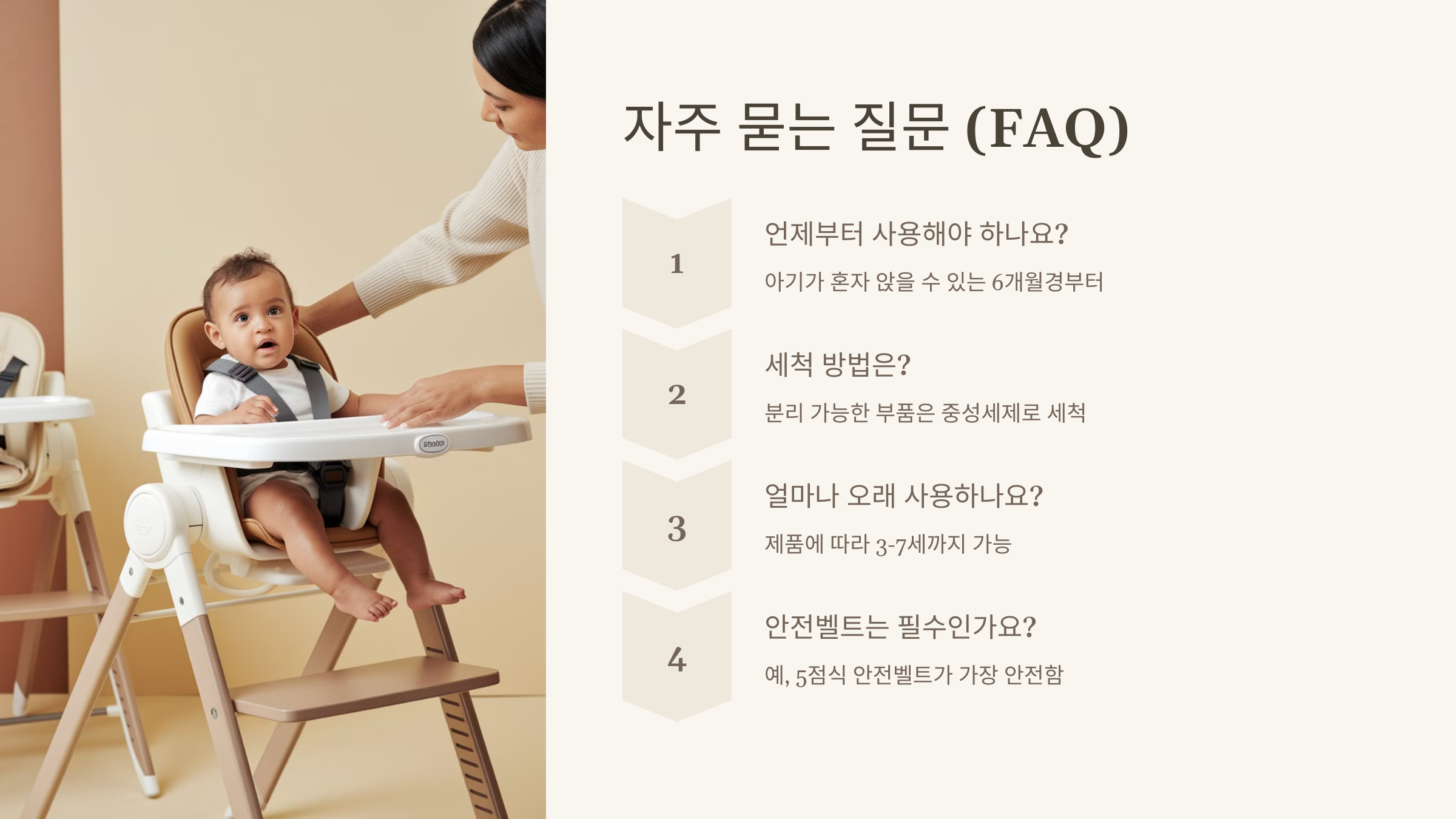 자주 묻는 질문 (FAQ)

1

언제부터 사용해야 하나요?

아기가 혼자 앉을 수 있는 6개월경부터

2

세척 방법은?

분리 가능한 부품은 중성세제로 세척

3

얼마나 오래 사용하나요?

제품에 따라 3-7세까지 가능

4

안전벨트는 필수인가요?

예, 5점식 안전벨트가 가장 안전함